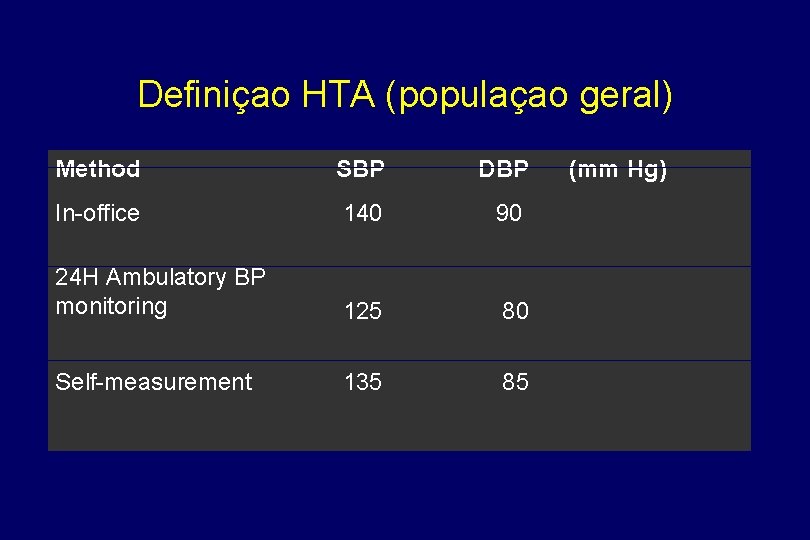 Definiçao HTA (populaçao geral)

| Method | SBP | DBP | (mm Hg) |
|---|---|---|---|
| In-office | 140 | 90 | |
| 24H Ambulatory BP monitoring | 125 | 80 | |
| Self-measurement | 135 | 85 | |